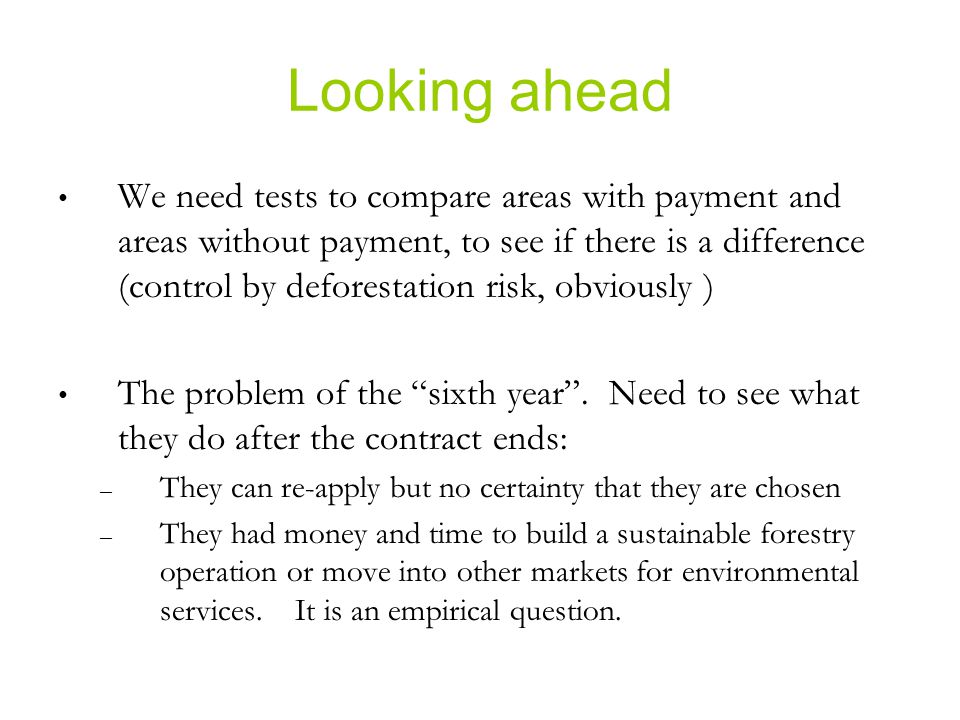 Looking ahead

• We need tests to compare areas with payment and areas without payment, to see if there is a difference (control by deforestation risk, obviously )

• The problem of the “sixth year”. Need to see what they do after the contract ends:
– They can re-apply but no certainty that they are chosen
– They had money and time to build a sustainable forestry operation or move into other markets for environmental services. It is an empirical question.